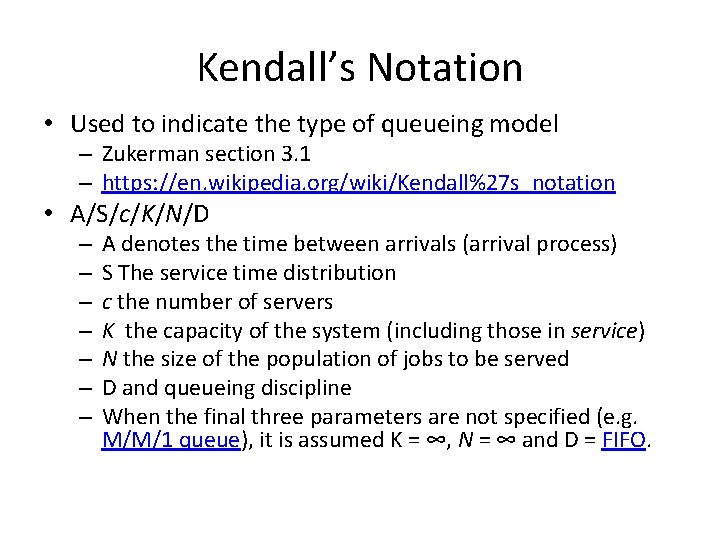 Kendall's Notation

• Used to indicate the type of queueing model
– Zukerman section 3.1
– https://en.wikipedia.org/wiki/Kendall%27s_notation

• A/S/c/K/N/D
– A denotes the time between arrivals (arrival process)
– S The service time distribution
– c the number of servers
– K the capacity of the system (including those in service)
– N the size of the population of jobs to be served
– D and queueing discipline
– When the final three parameters are not specified (e.g. M/M/1 queue), it is assumed K = ∞, N = ∞ and D = FIFO.